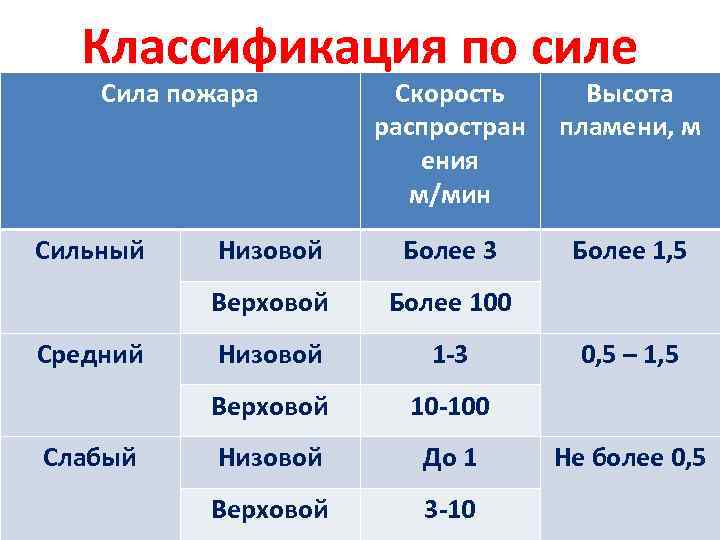 Классификация по силе

| Сила пожара | | Скорость распространения м/мин | Высота пламени, м |
|---|---|---|---|
| Сильный | Низовой | Более 3 | Более 1,5 |
| | Верховой | Более 100 | |
| Средний | Низовой | 1-3 | 0,5 – 1,5 |
| | Верховой | 10-100 | |
| Слабый | Низовой | До 1 | Не более 0,5 |
| | Верховой | 3-10 | |